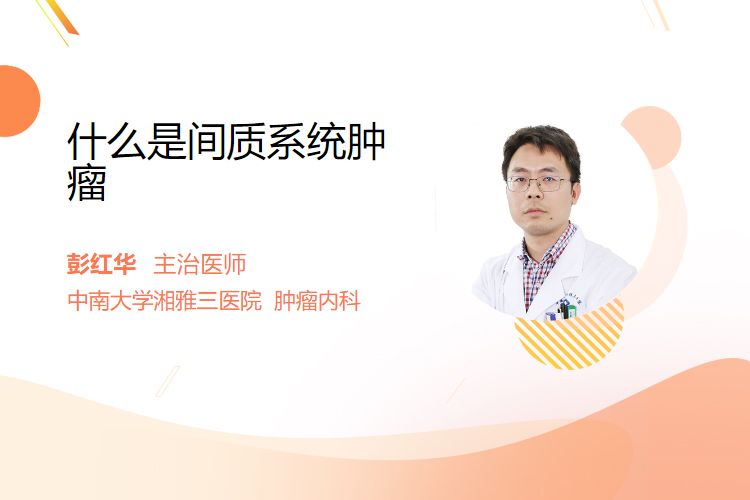 什么是间质系统肿瘤

彭红华 主治医师

中南大学湘雅三医院 肿瘤内科